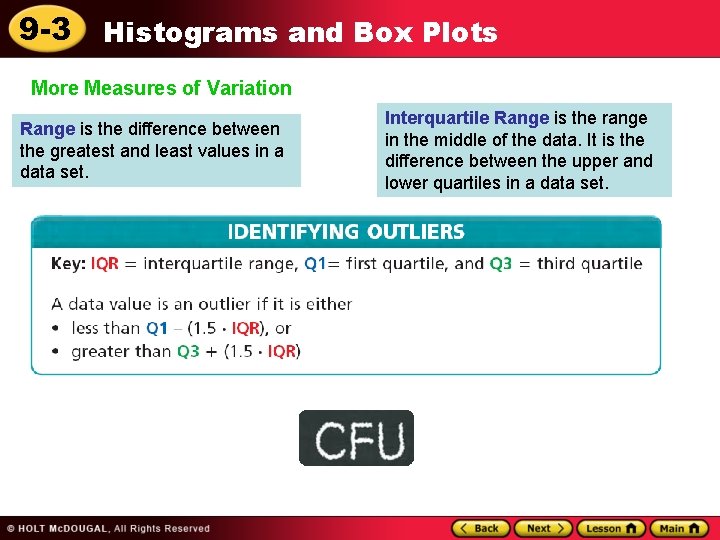 9-3 Histograms and Box Plots

More Measures of Variation

Range is the difference between the greatest and least values in a data set.

Interquartile Range is the range in the middle of the data. It is the difference between the upper and lower quartiles in a data set.

IDENTIFYING OUTLIERS

Key: IQR = interquartile range, Q1= first quartile, and Q3 = third quartile

A data value is an outlier if it is either
• less than Q1 – (1.5 · IQR), or
• greater than Q3 + (1.5 · IQR)

CFU

© HOLT McDOUGAL, All Rights Reserved

Back Next Lesson Main